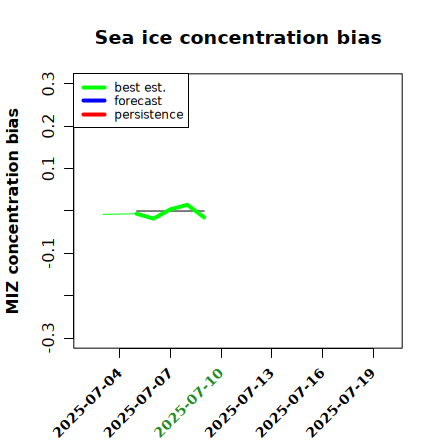 Sea ice concentration bias

best est.
forecast
persistence

MIZ concentration bias

0.3
0.2
0.1
-0.1
-0.3

2025-07-04
2025-07-07
2025-07-10
2025-07-13
2025-07-16
2025-07-19